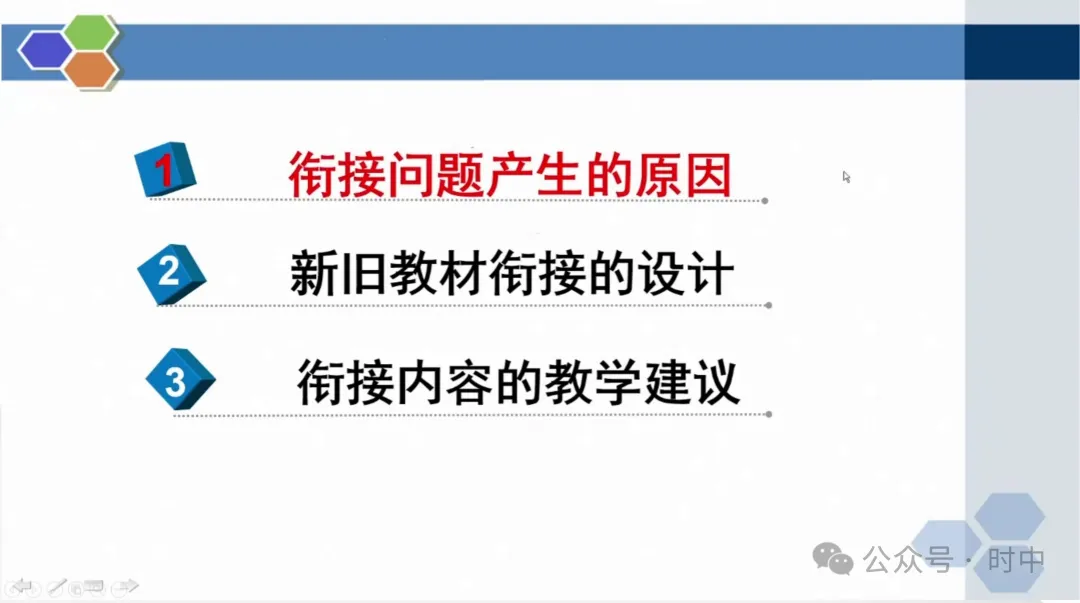 1 衔接问题产生的原因

2 新旧教材衔接的设计

3 衔接内容的教学建议

公众号 · 时中